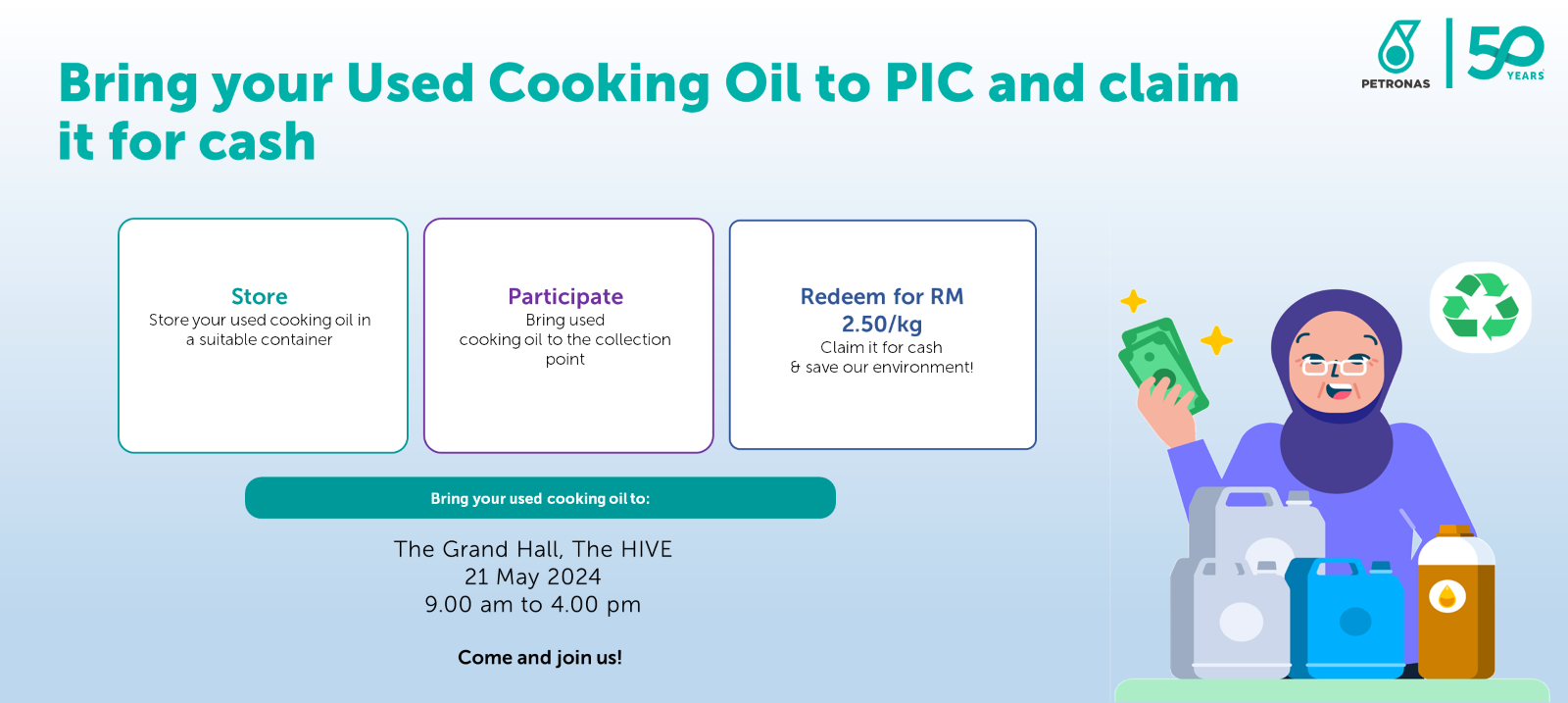 Bring your Used Cooking Oil to PIC and claim it for cash

PETRONAS 50 YEARS

Store
Store your used cooking oil in a suitable container

Participate
Bring used cooking oil to the collection point

Redeem for RM 2.50/kg
Claim it for cash & save our environment!

Bring your used cooking oil to:

The Grand Hall, The HIVE
21 May 2024
9.00 am to 4.00 pm

Come and join us!